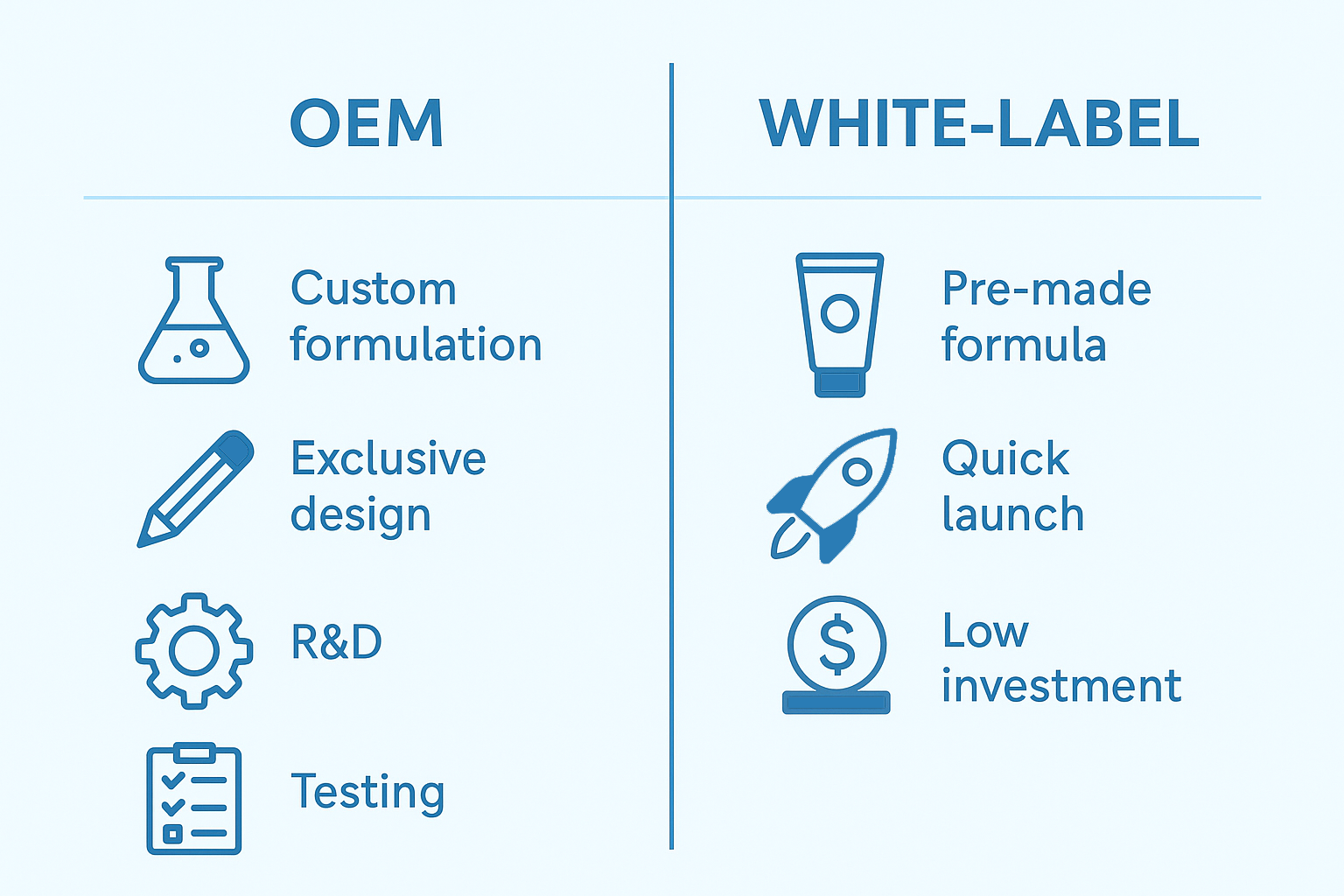 OEM

Custom formulation

Exclusive design

R&D

Testing

WHITE-LABEL

Pre-made formula

Quick launch

$

Low investment